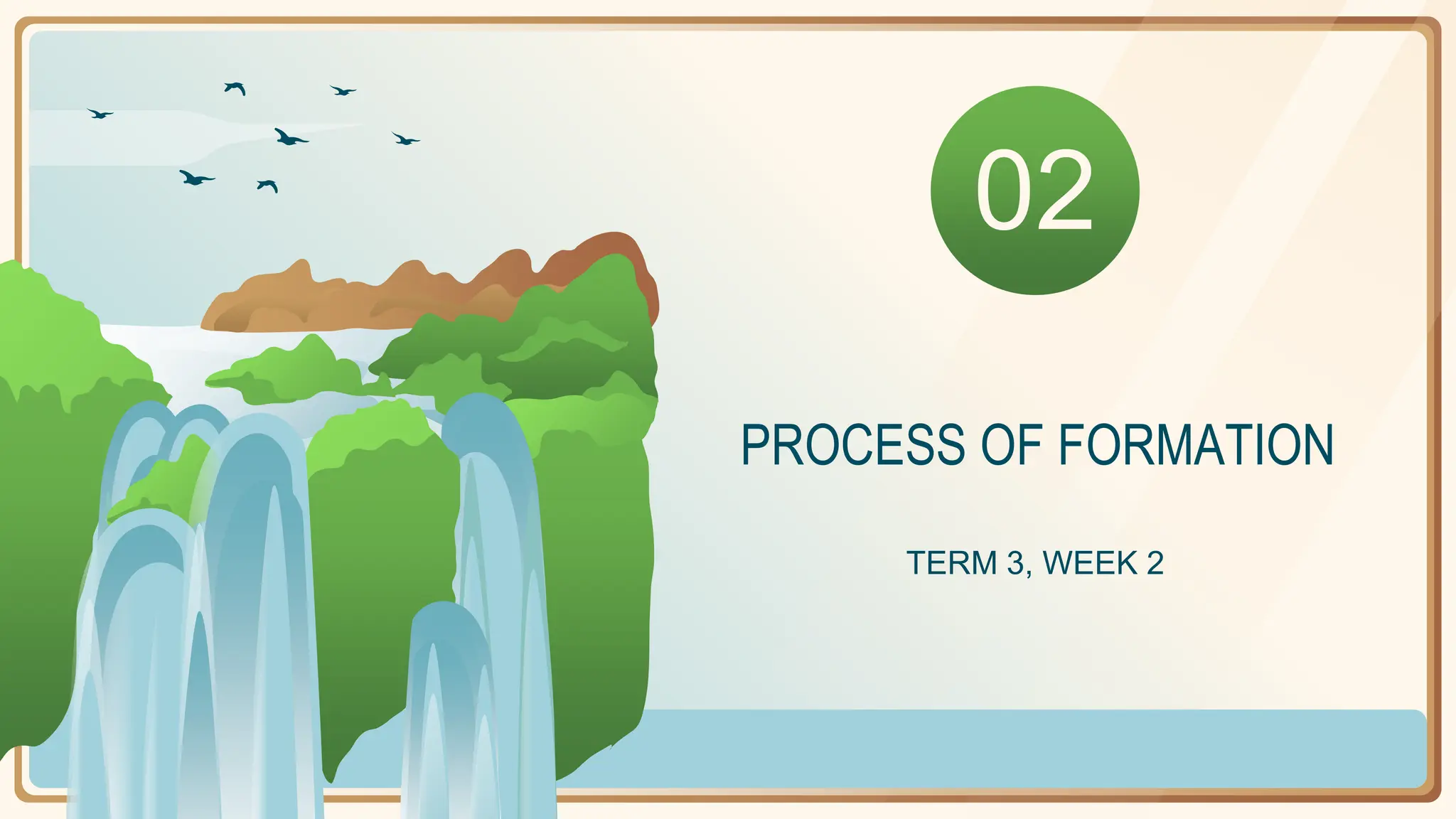 02

PROCESS OF FORMATION

TERM 3, WEEK 2